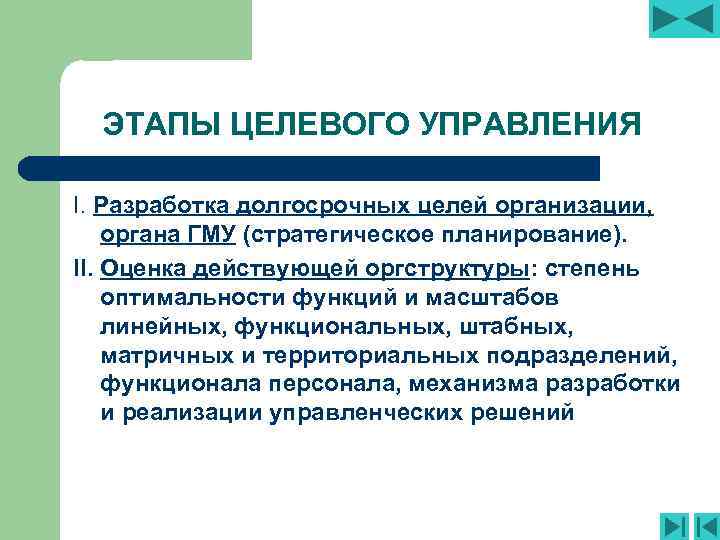 ЭТАПЫ ЦЕЛЕВОГО УПРАВЛЕНИЯ

I. Разработка долгосрочных целей организации, органа ГМУ (стратегическое планирование).

II. Оценка действующей оргструктуры: степень оптимальности функций и масштабов линейных, функциональных, штабных, матричных и территориальных подразделений, функционала персонала, механизма разработки и реализации управленческих решений